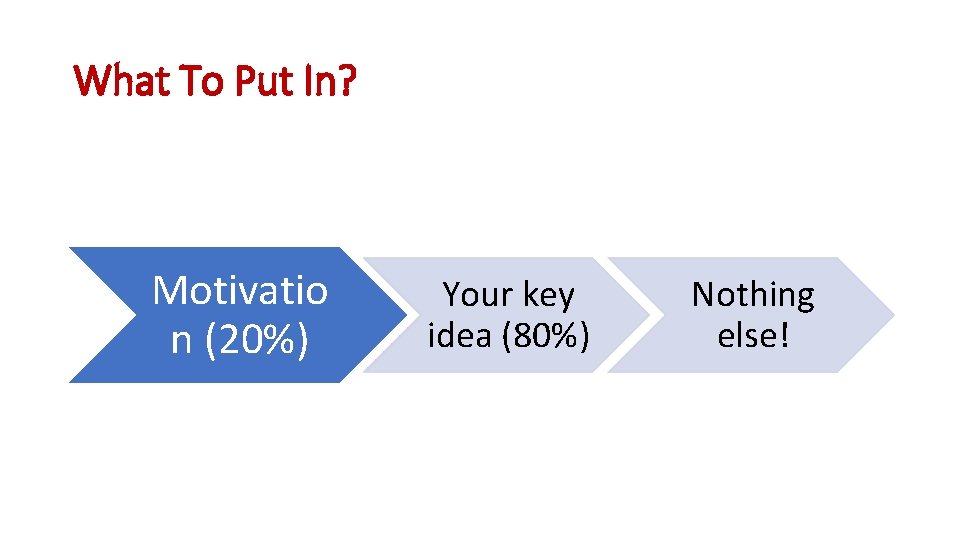 What To Put In?

Motivation (20%)

Your key idea (80%)

Nothing else!